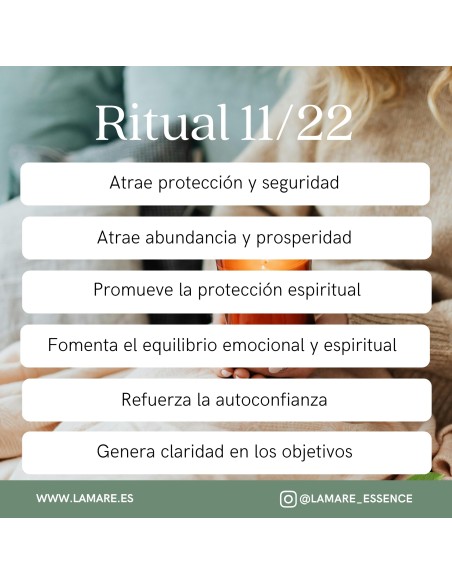 Ritual 11/22

Atrae protección y seguridad

Atrae abundancia y prosperidad

Promueve la protección espiritual

Fomenta el equilibrio emocional y espiritual

Refuerza la autoconfianza

Genera claridad en los objetivos

WWW.LAMARE.ES

@LAMARE_ESSENCE